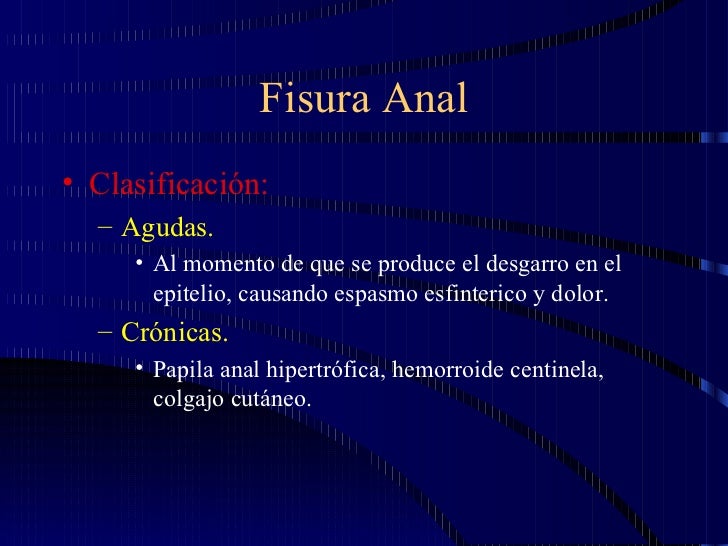 Fisura Anal

• Clasificación:
– Agudas.
• Al momento de que se produce el desgarro en el epitelio, causando espasmo esfinterico y dolor.
– Crónicas.
• Papila anal hipertrófica, hemorroide centinela, colgajo cutáneo.